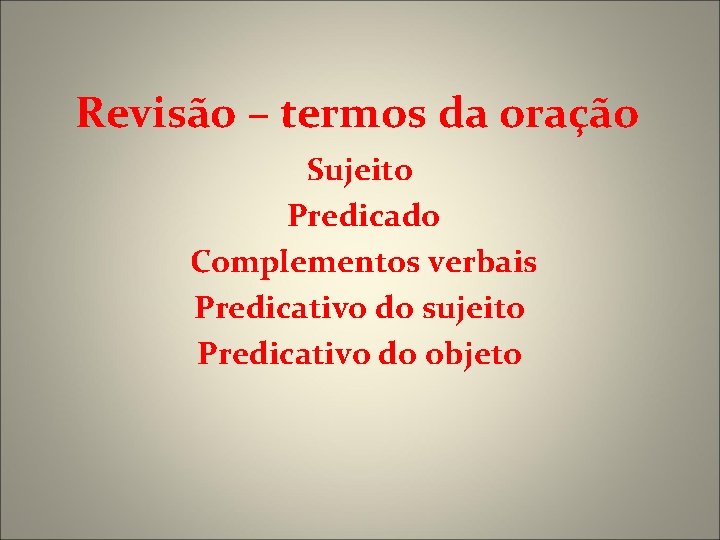 Revisão – termos da oração

Sujeito
Predicado
Complementos verbais
Predicativo do sujeito
Predicativo do objeto